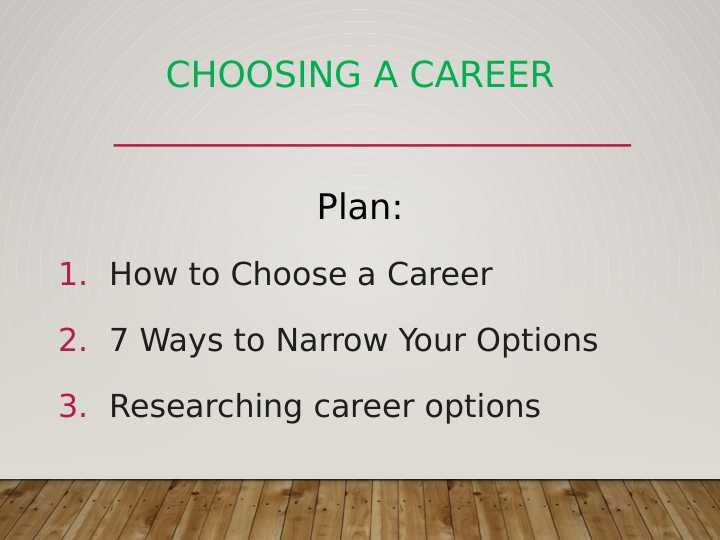 CHOOSING A CAREER

Plan:

1. How to Choose a Career
2. 7 Ways to Narrow Your Options
3. Researching career options